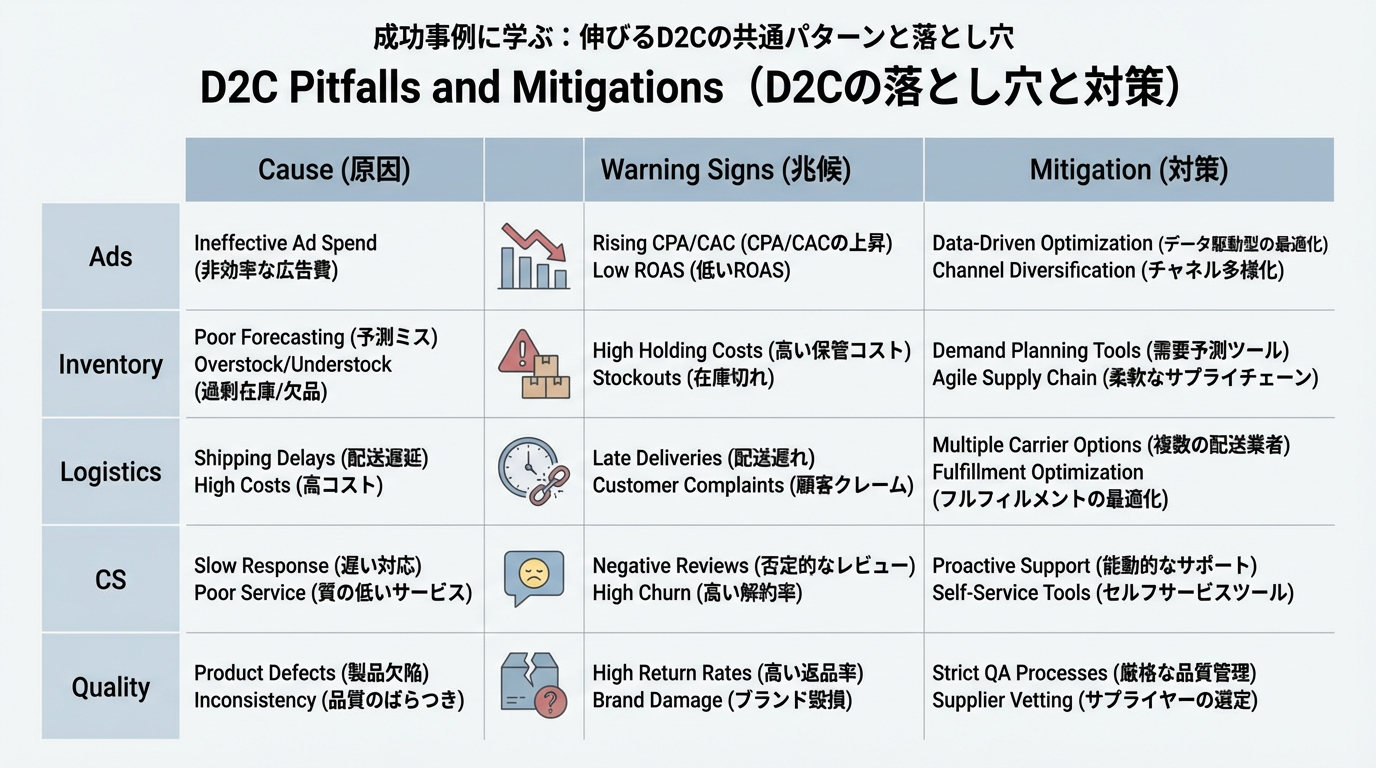 成功事例に学ぶ：伸びるD2Cの共通パターンと落とし穴

D2C Pitfalls and Mitigations（D2Cの落とし穴と対策）

| | Cause (原因) | | Warning Signs (兆候) | Mitigation (対策) |
|---|---|---|---|---|
| Ads | Ineffective Ad Spend (非効率な広告費) | | Rising CPA/CAC (CPA/CACの上昇) Low ROAS (低いROAS) | Data-Driven Optimization (データ駆動型の最適化) Channel Diversification (チャネル多様化) |
| Inventory | Poor Forecasting (予測ミス) Overstock/Understock (過剰在庫/欠品) | | High Holding Costs (高い保管コスト) Stockouts (在庫切れ) | Demand Planning Tools (需要予測ツール) Agile Supply Chain (柔軟なサプライチェーン) |
| Logistics | Shipping Delays (配送遅延) High Costs (高コスト) | | Late Deliveries (配送遅れ) Customer Complaints (顧客クレーム) | Multiple Carrier Options (複数の配送業者) Fulfillment Optimization (フルフィルメントの最適化) |
| CS | Slow Response (遅い対応) Poor Service (質の低いサービス) | | Negative Reviews (否定的なレビュー) High Churn (高い解約率) | Proactive Support (能動的なサポート) Self-Service Tools (セルフサービスツール) |
| Quality | Product Defects (製品欠陥) Inconsistency (品質のばらつき) | | High Return Rates (高い返品率) Brand Damage (ブランド毀損) | Strict QA Processes (厳格な品質管理) Supplier Vetting (サプライヤーの選定) |